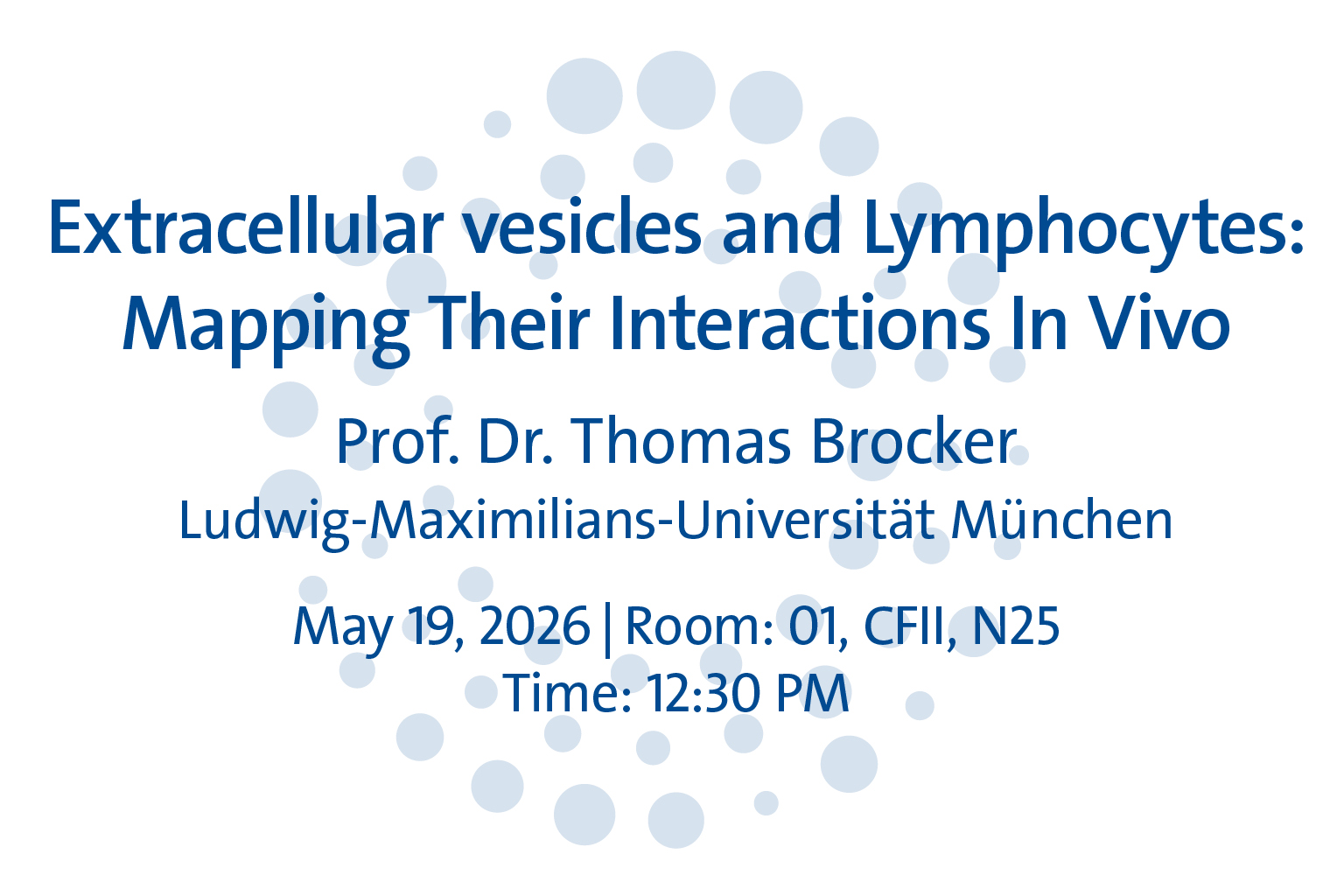 Extracellular vesicles and Lymphocytes: Mapping Their Interactions In Vivo

Prof. Dr. Thomas Brocker

Ludwig-Maximilians-Universität München

May 19, 2026 | Room: 01, CFII, N25
Time: 12:30 PM